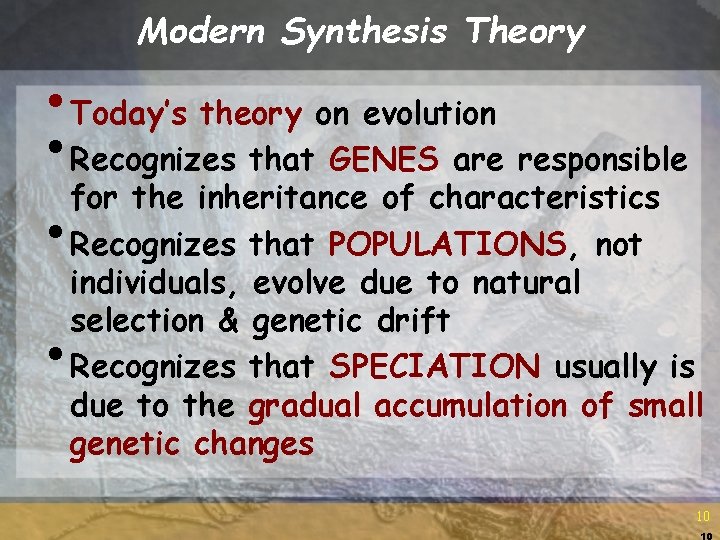 Modern Synthesis Theory

• Today's theory on evolution

• Recognizes that GENES are responsible for the inheritance of characteristics

• Recognizes that POPULATIONS, not individuals, evolve due to natural selection & genetic drift

• Recognizes that SPECIATION usually is due to the gradual accumulation of small genetic changes

10

10